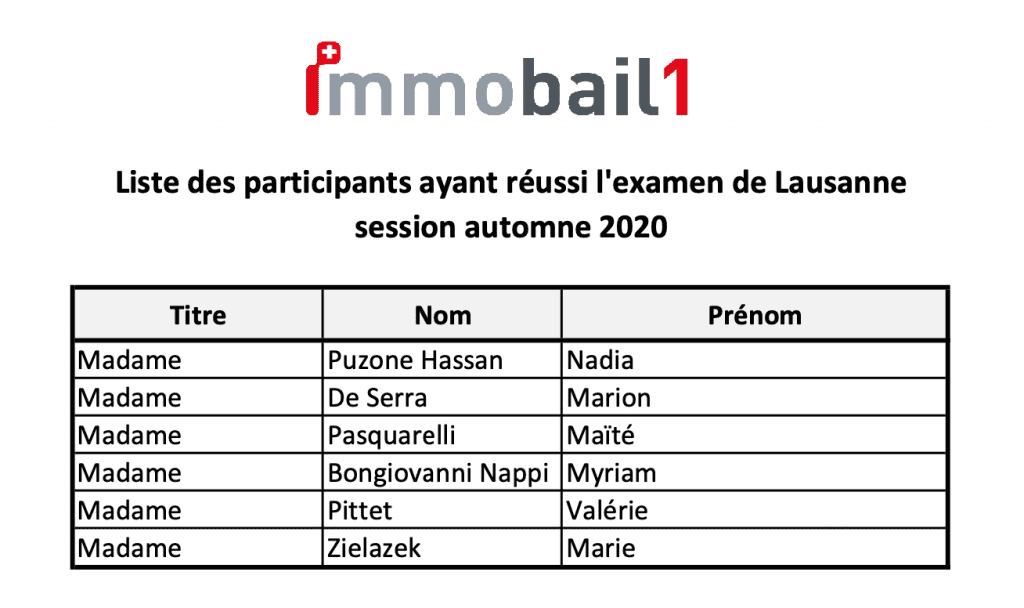 immobail1

Liste des participants ayant réussi l'examen de Lausanne session automne 2020

| Titre | Nom | Prénom |
|---|---|---|
| Madame | Puzone Hassan | Nadia |
| Madame | De Serra | Marion |
| Madame | Pasquarelli | Maïté |
| Madame | Bongiovanni Nappi | Myriam |
| Madame | Pittet | Valérie |
| Madame | Zielazek | Marie |